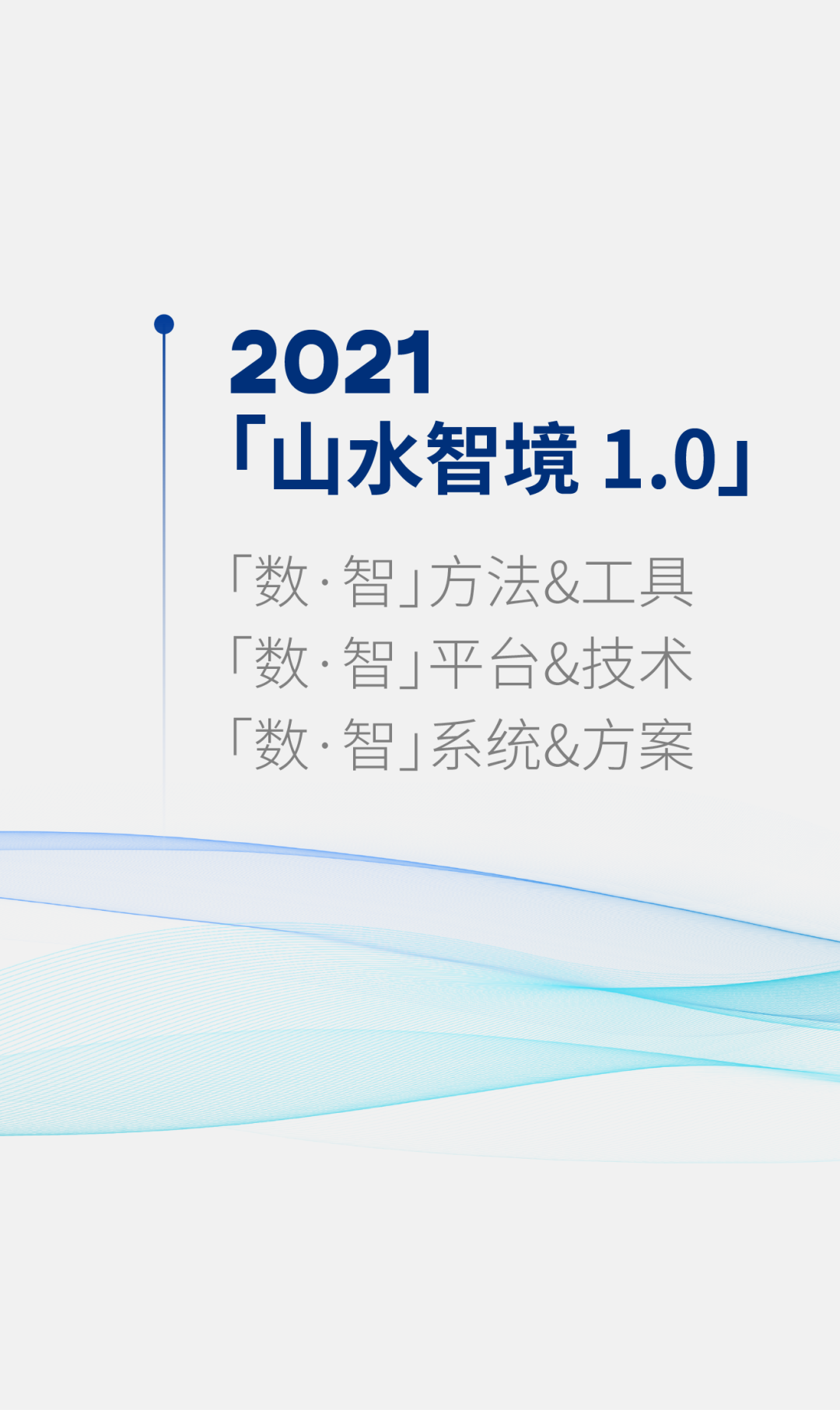 2021
「山水智境 1.0」

「数·智」方法&工具
「数·智」平台&技术
「数·智」系统&方案